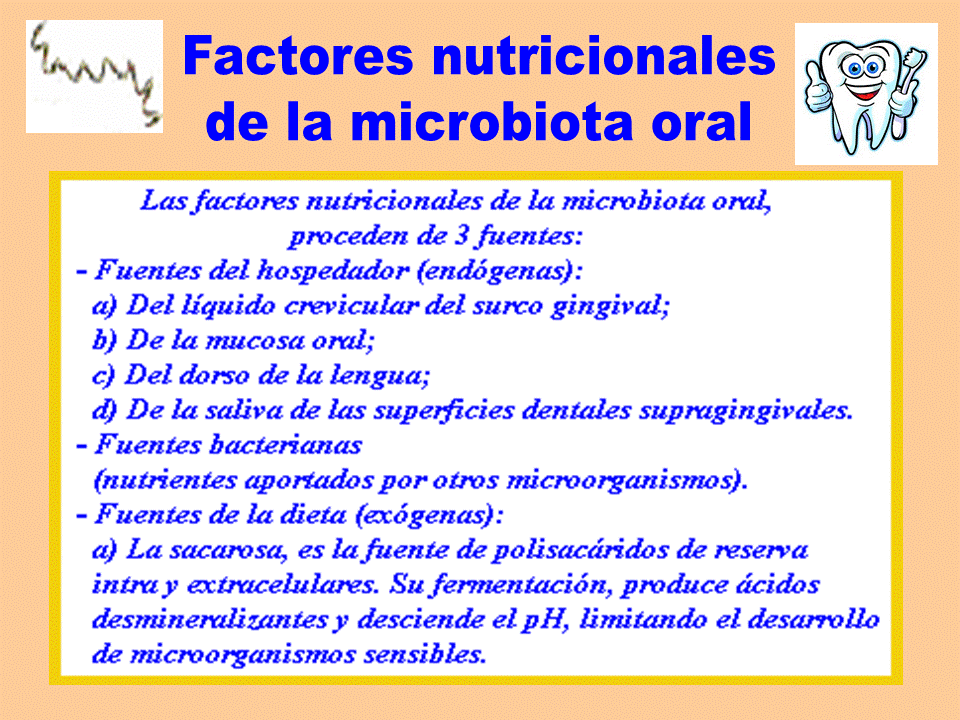 Factores nutricionales de la microbiota oral

Las factores nutricionales de la microbiota oral, proceden de 3 fuentes:

- Fuentes del hospedador (endógenas):
a) Del líquido crevicular del surco gingival;
b) De la mucosa oral;
c) Del dorso de la lengua;
d) De la saliva de las superficies dentales supragingivales.
- Fuentes bacterianas (nutrientes aportados por otros microorganismos).
- Fuentes de la dieta (exógenas):
a) La sacarosa, es la fuente de polisacáridos de reserva intra y extracelulares. Su fermentación, produce ácidos desmineralizantes y desciende el pH, limitando el desarrollo de microorganismos sensibles.